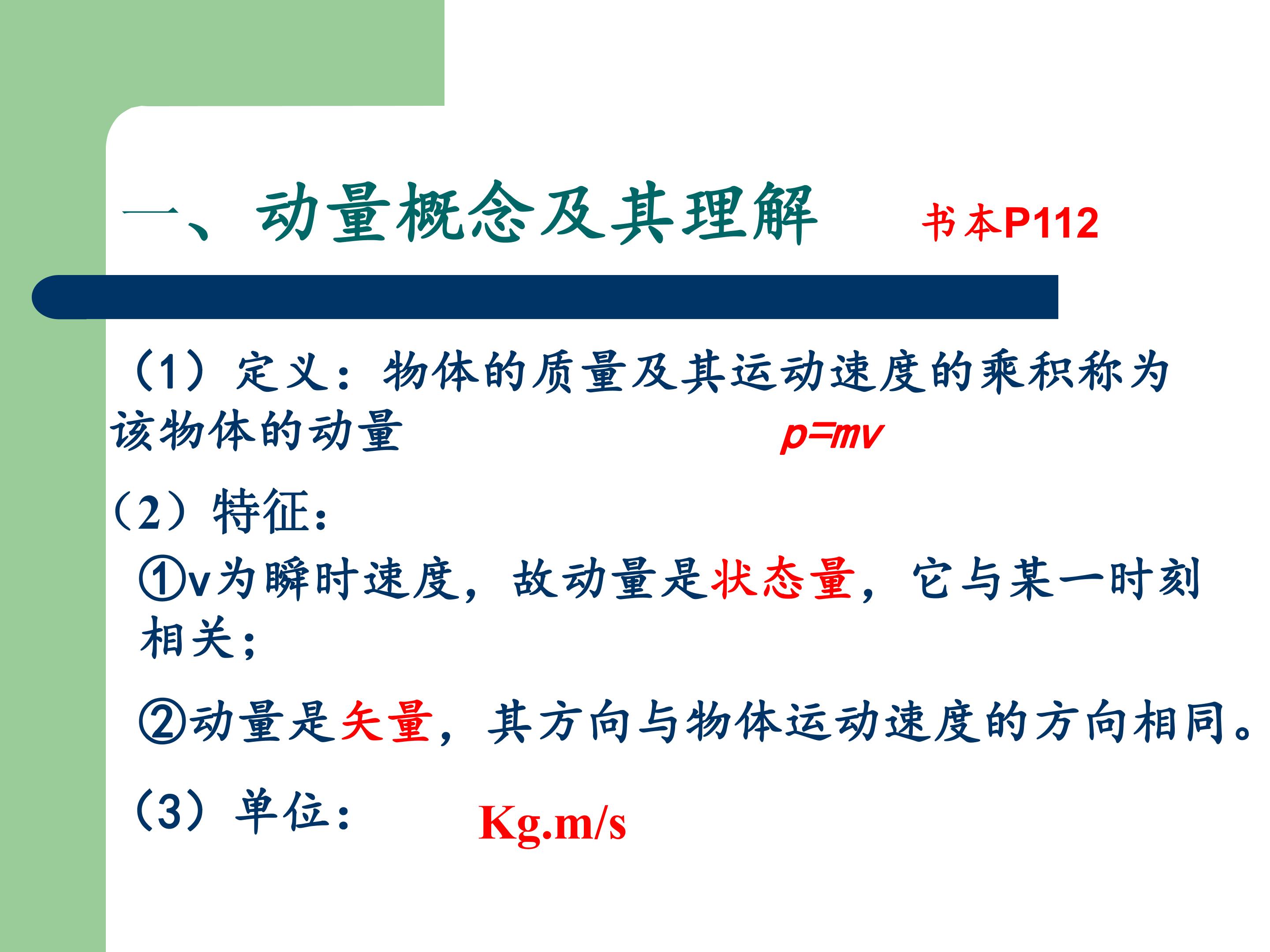 一、动量概念及其理解 书本P112

（1）定义：物体的质量及其运动速度的乘积称为该物体的动量 $p=mv$

（2）特征：

①v为瞬时速度，故动量是状态量，它与某一时刻相关；

②动量是矢量，其方向与物体运动速度的方向相同。

（3）单位： Kg.m/s